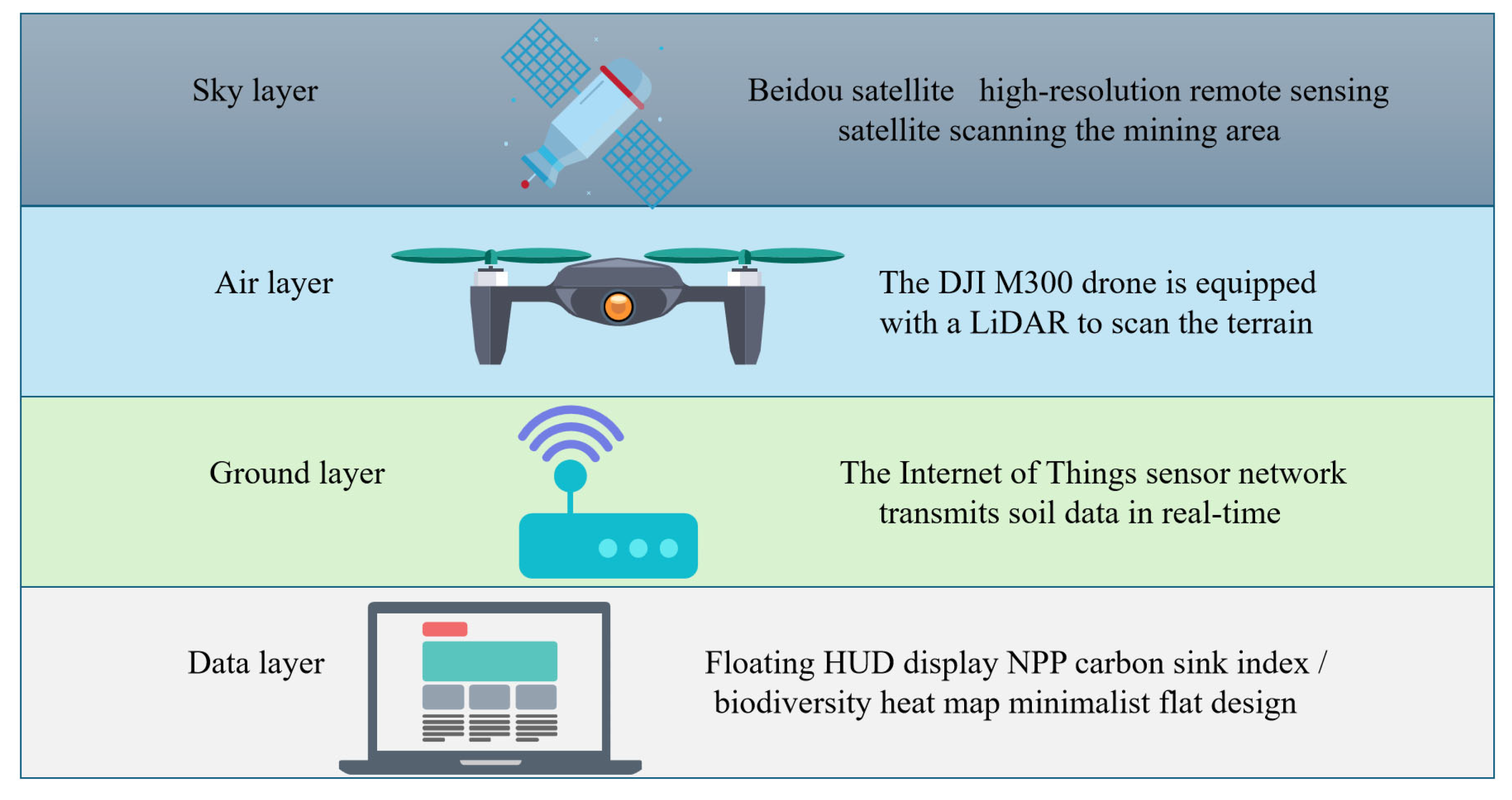 Sky layer

Beidou satellite high-resolution remote sensing satellite scanning the mining area

Air layer

The DJI M300 drone is equipped with a LiDAR to scan the terrain

Ground layer

The Internet of Things sensor network transmits soil data in real-time

Data layer

Floating HUD display NPP carbon sink index / biodiversity heat map minimalist flat design